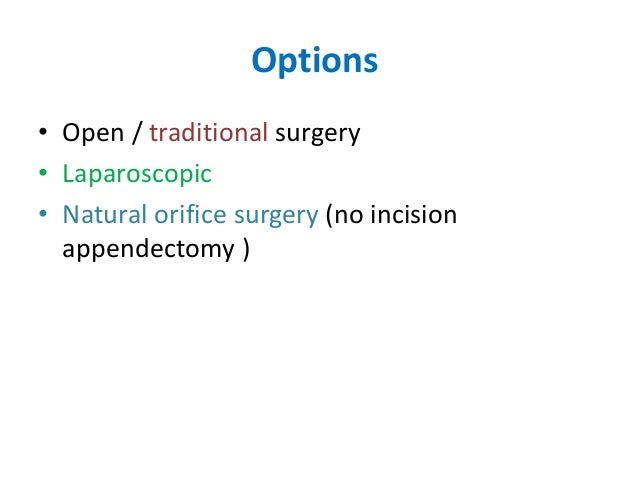 Options

• Open / traditional surgery
• Laparoscopic
• Natural orifice surgery (no incision appendectomy )